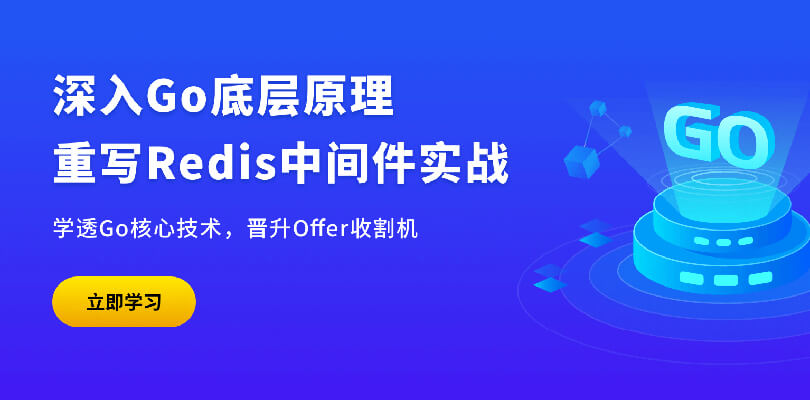 深入Go底层原理
重写Redis中间件实战

学透Go核心技术，晋升Offer收割机

立即学习

GO